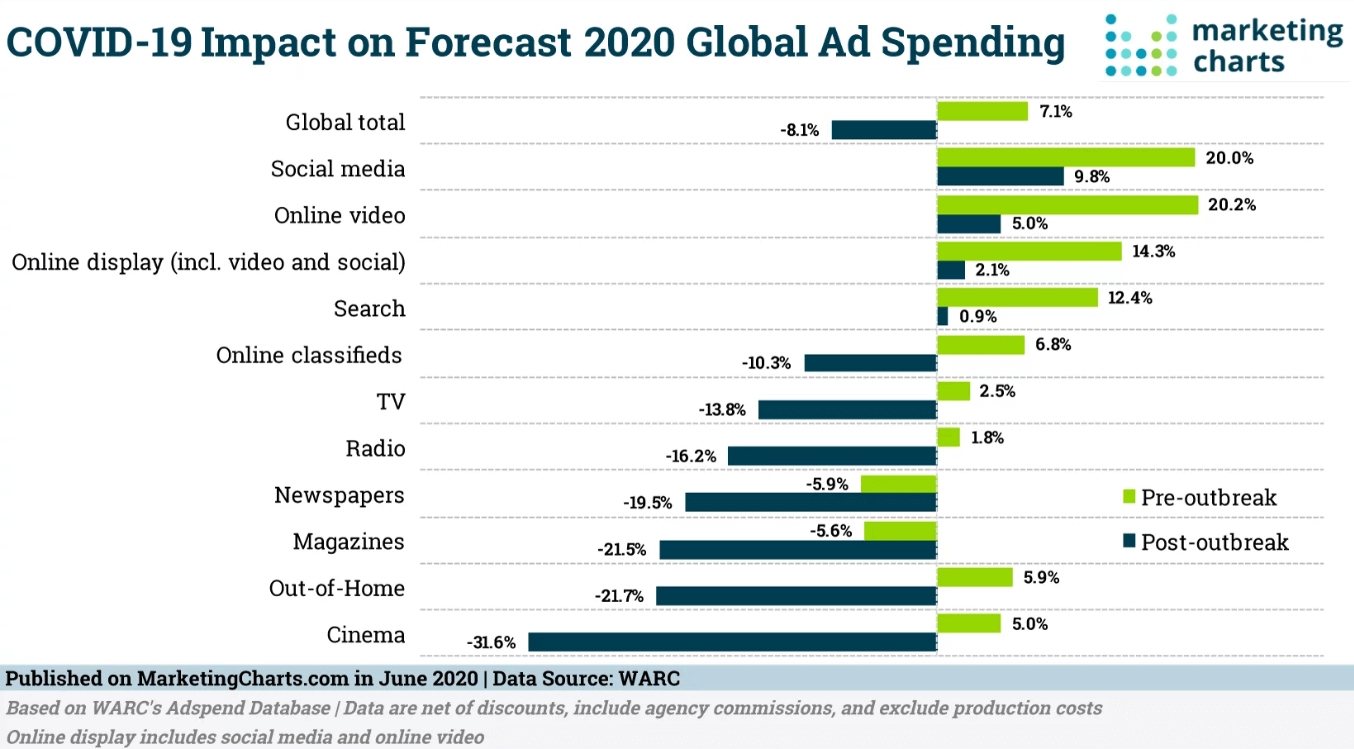 COVID-19 Impact on Forecast 2020 Global Ad Spending

marketing charts

| | Pre-outbreak | Post-outbreak |
|---|---|---|
| Global total | 7.1% | -8.1% |
| Social media | 20.0% | 9.8% |
| Online video | 20.2% | 5.0% |
| Online display (incl. video and social) | 14.3% | 2.1% |
| Search | 12.4% | 0.9% |
| Online classifieds | 6.8% | -10.3% |
| TV | 2.5% | -13.8% |
| Radio | 1.8% | -16.2% |
| Newspapers | -5.9% | -19.5% |
| Magazines | -5.6% | -21.5% |
| Out-of-Home | 5.9% | -21.7% |
| Cinema | 5.0% | -31.6% |

Pre-outbreak
Post-outbreak

Published on MarketingCharts.com in June 2020 | Data Source: WARC

Based on WARC's Adspend Database | Data are net of discounts, include agency commissions, and exclude production costs

Online display includes social media and online video